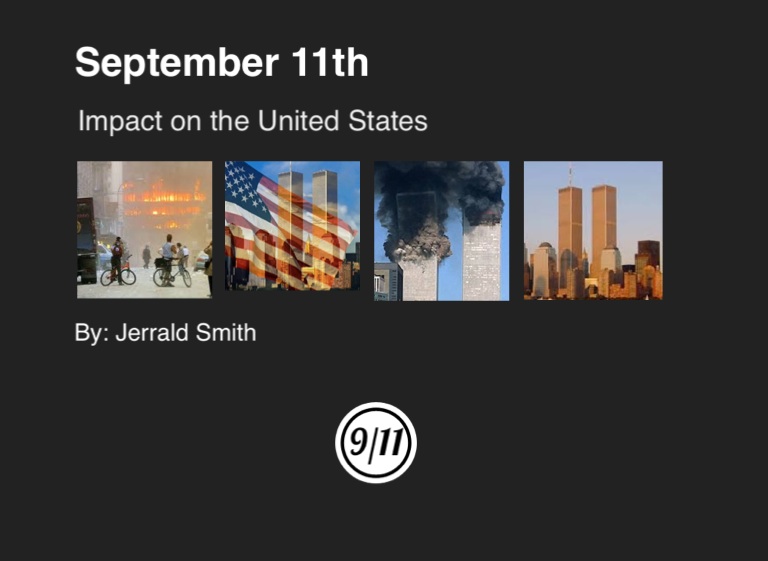 September 11th

Impact on the United States

By: Jerrald Smith

9/11